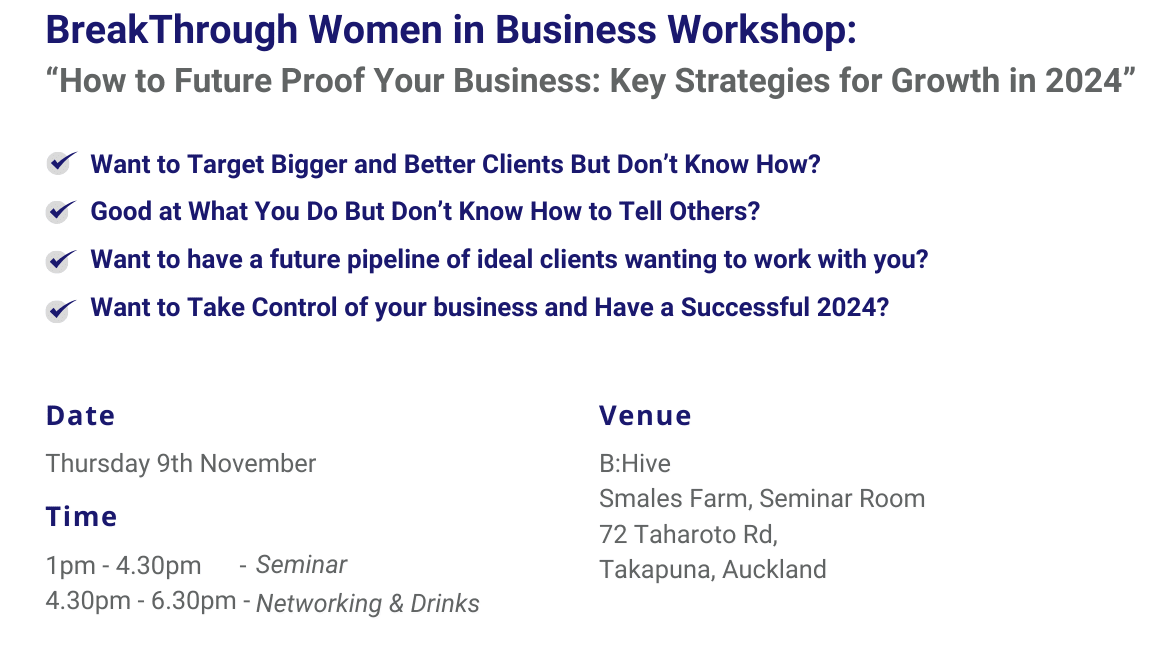 BreakThrough Women in Business Workshop:
“How to Future Proof Your Business: Key Strategies for Growth in 2024”

Want to Target Bigger and Better Clients But Don’t Know How?
Good at What You Do But Don’t Know How to Tell Others?
Want to have a future pipeline of ideal clients wanting to work with you?
Want to Take Control of your business and Have a Successful 2024?

Date
Thursday 9th November

Time
1pm - 4.30pm - Seminar
4.30pm - 6.30pm - Networking & Drinks

Venue
B:Hive
Smales Farm, Seminar Room
72 Taharoto Rd,
Takapuna, Auckland